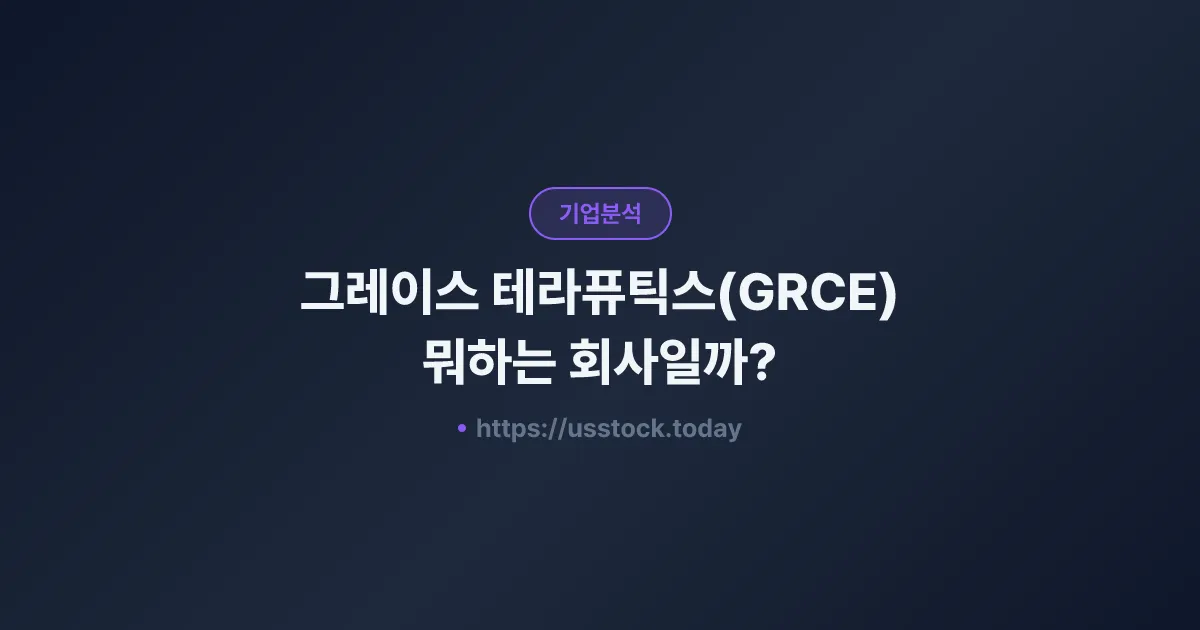 기업분석

그레이스 테라퓨틱스(GRCE) 뭐하는 회사일까?

• https://usstock.today